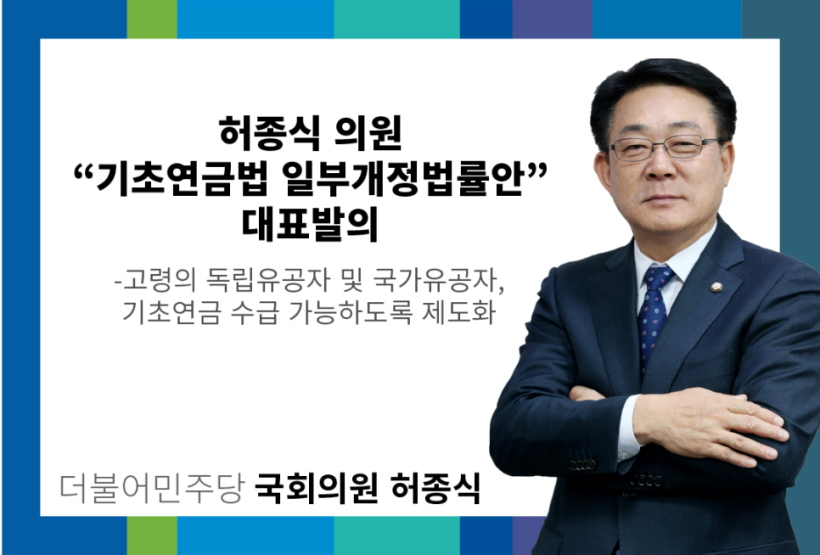 허종식 의원
“기초연금법 일부개정법률안”
대표발의

-고령의 독립유공자 및 국가유공자, 기초연금 수급 가능하도록 제도화

더불어민주당 국회의원 허종식